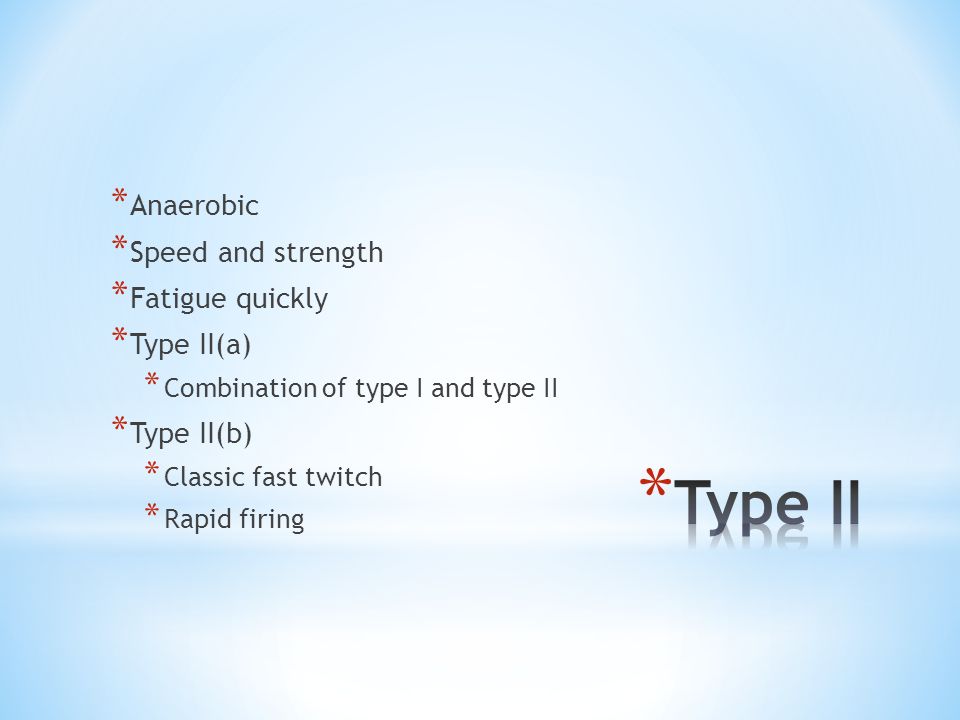 * Anaerobic
* Speed and strength
* Fatigue quickly
* Type II(a)
  * Combination of type I and type II
* Type II(b)
  * Classic fast twitch
  * Rapid firing

* Type II